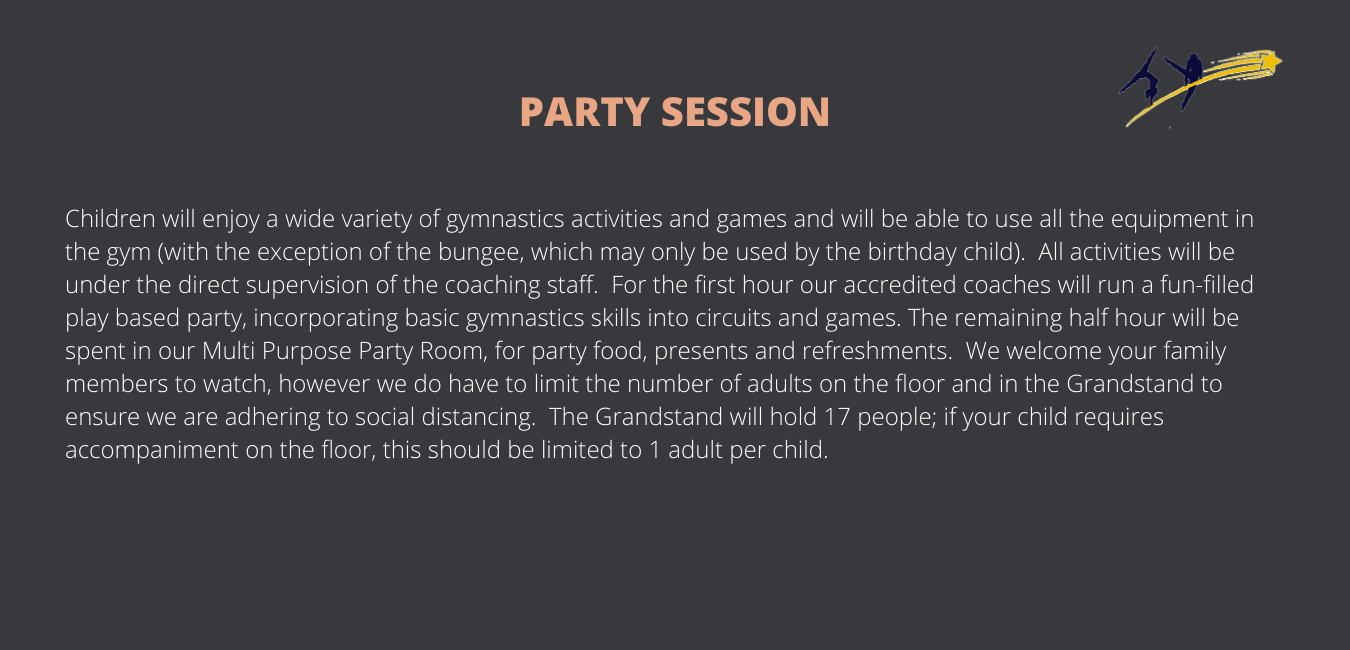 PARTY SESSION

Children will enjoy a wide variety of gymnastics activities and games and will be able to use all the equipment in the gym (with the exception of the bungee, which may only be used by the birthday child). All activities will be under the direct supervision of the coaching staff. For the first hour our accredited coaches will run a fun-filled play based party, incorporating basic gymnastics skills into circuits and games. The remaining half hour will be spent in our Multi Purpose Party Room, for party food, presents and refreshments. We welcome your family members to watch, however we do have to limit the number of adults on the floor and in the Grandstand to ensure we are adhering to social distancing. The Grandstand will hold 17 people; if your child requires accompaniment on the floor, this should be limited to 1 adult per child.